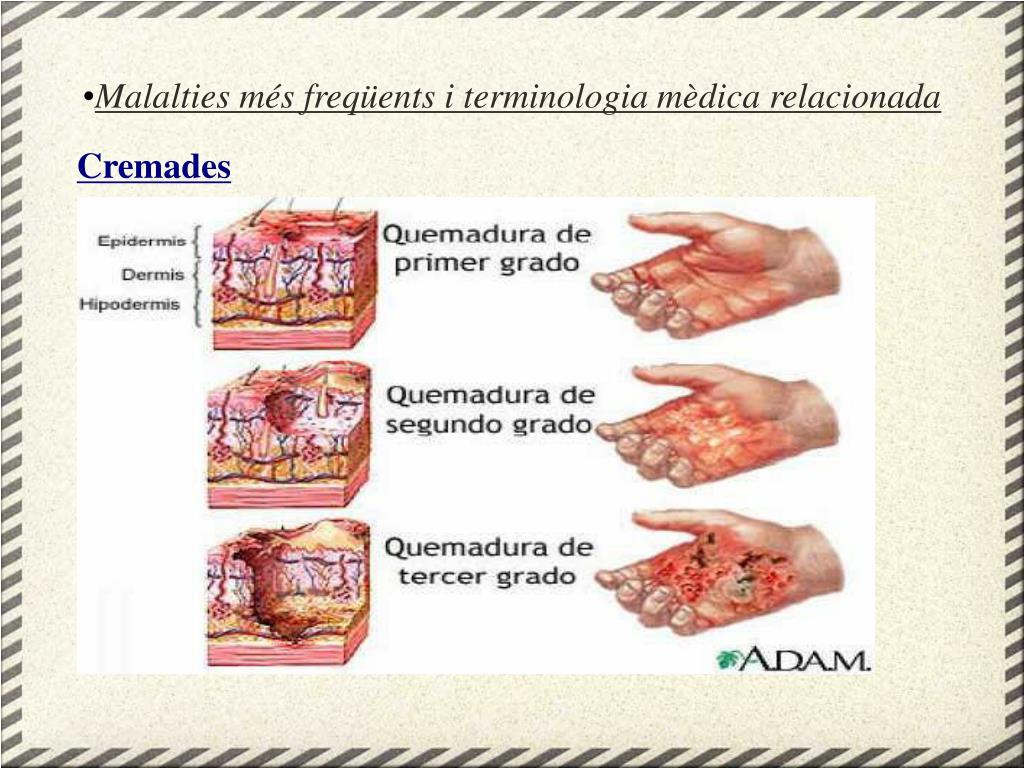 •Malalties més freqüents i terminologia mèdica relacionada

Cremades

Epidermis
Dermis
Hipodermis

Quemadura de primer grado

Quemadura de segundo grado

Quemadura de tercer grado

A.D.A.M.